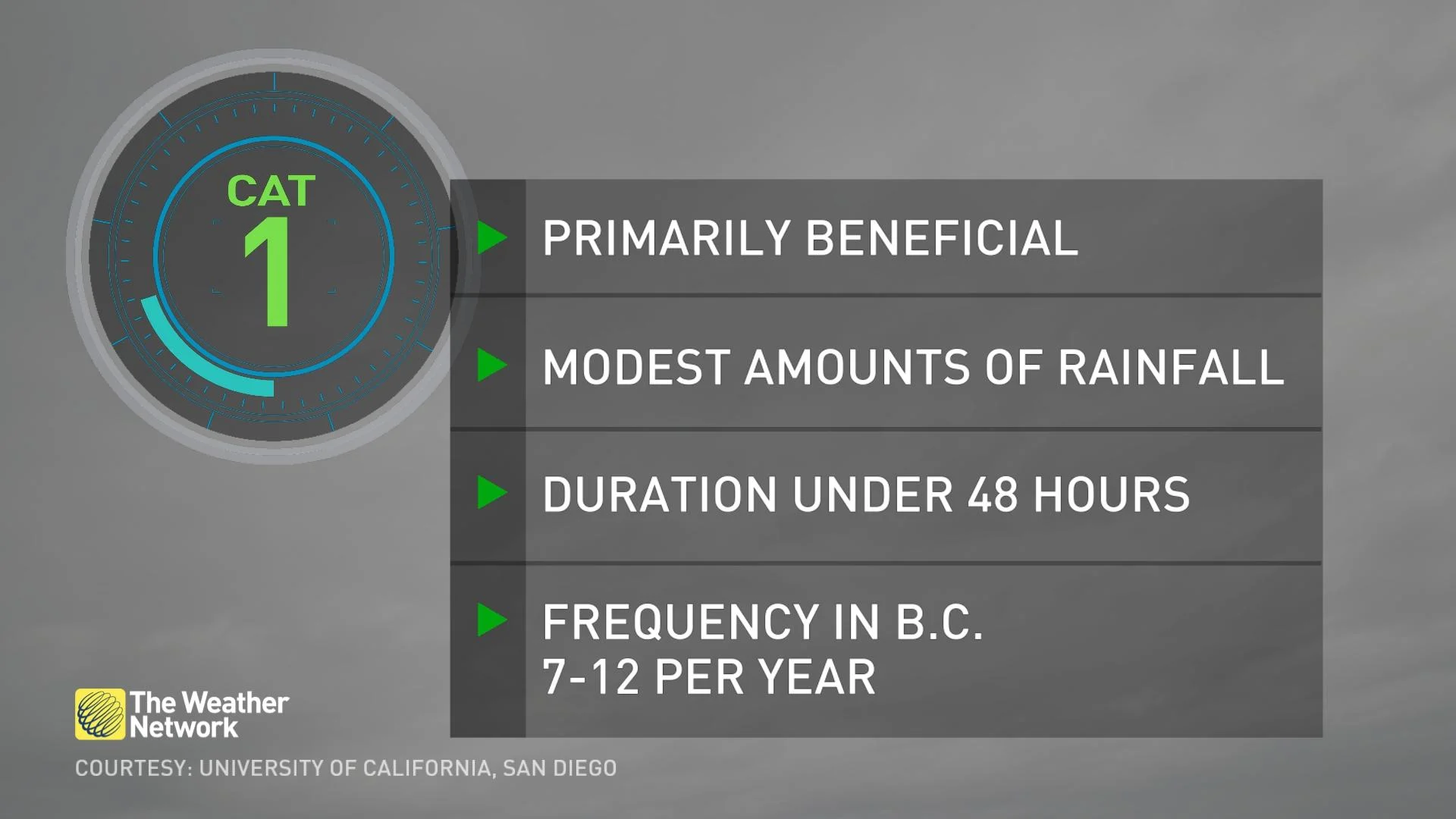 CAT
1

PRIMARILY BENEFICIAL

MODEST AMOUNTS OF RAINFALL

DURATION UNDER 48 HOURS

FREQUENCY IN B.C.
7-12 PER YEAR

The Weather Network

COURTESY: UNIVERSITY OF CALIFORNIA, SAN DIEGO